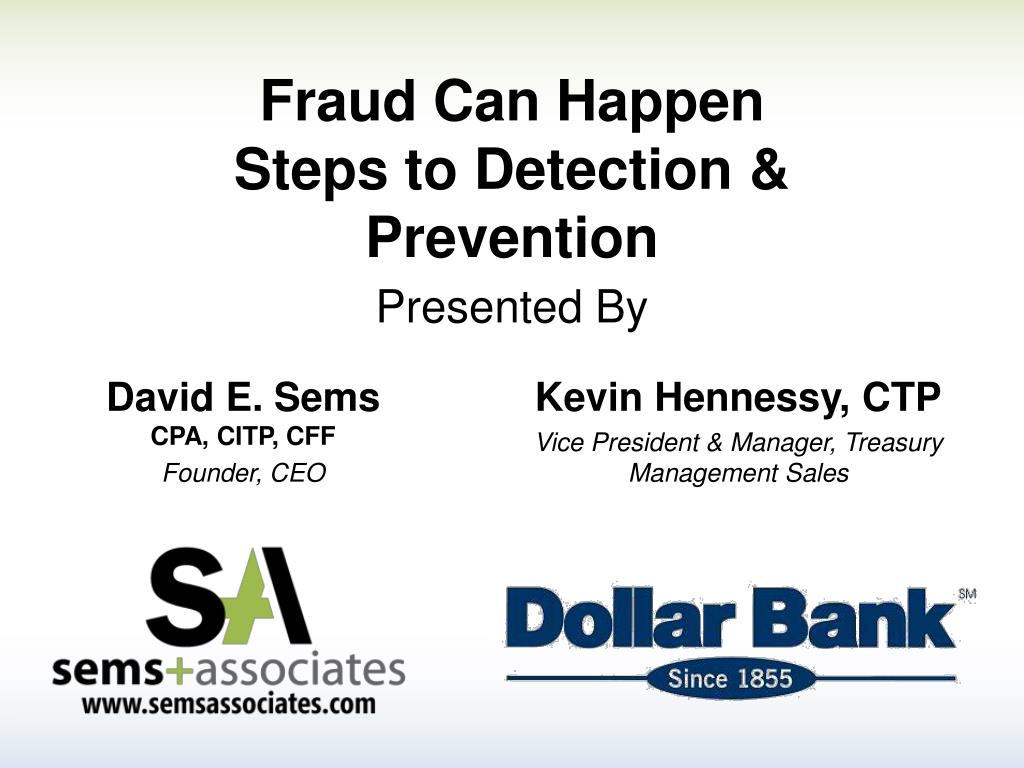 Fraud Can Happen
Steps to Detection & Prevention

Presented By

David E. Sems
CPA, CITP, CFF
Founder, CEO

SA
sems+associates
www.semsassociates.com

Kevin Hennessy, CTP
Vice President & Manager, Treasury Management Sales

Dollar Bank SM
Since 1855